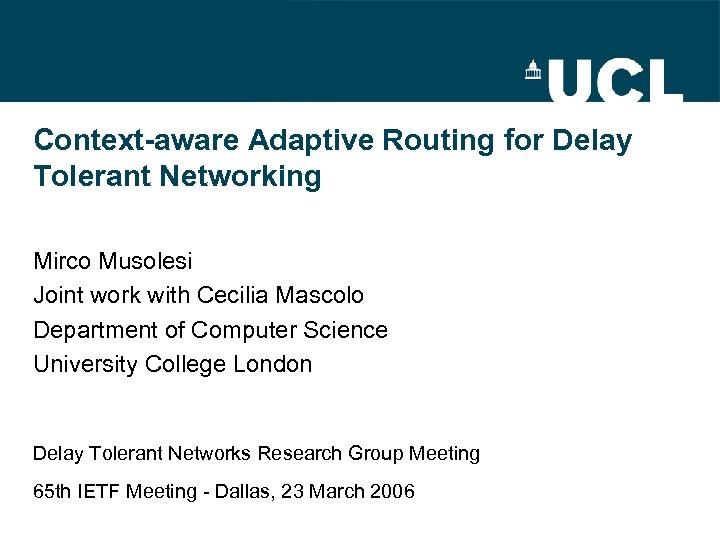 UCL

Context-aware Adaptive Routing for Delay Tolerant Networking

Mirco Musolesi
Joint work with Cecilia Mascolo
Department of Computer Science
University College London

Delay Tolerant Networks Research Group Meeting
65th IETF Meeting - Dallas, 23 March 2006